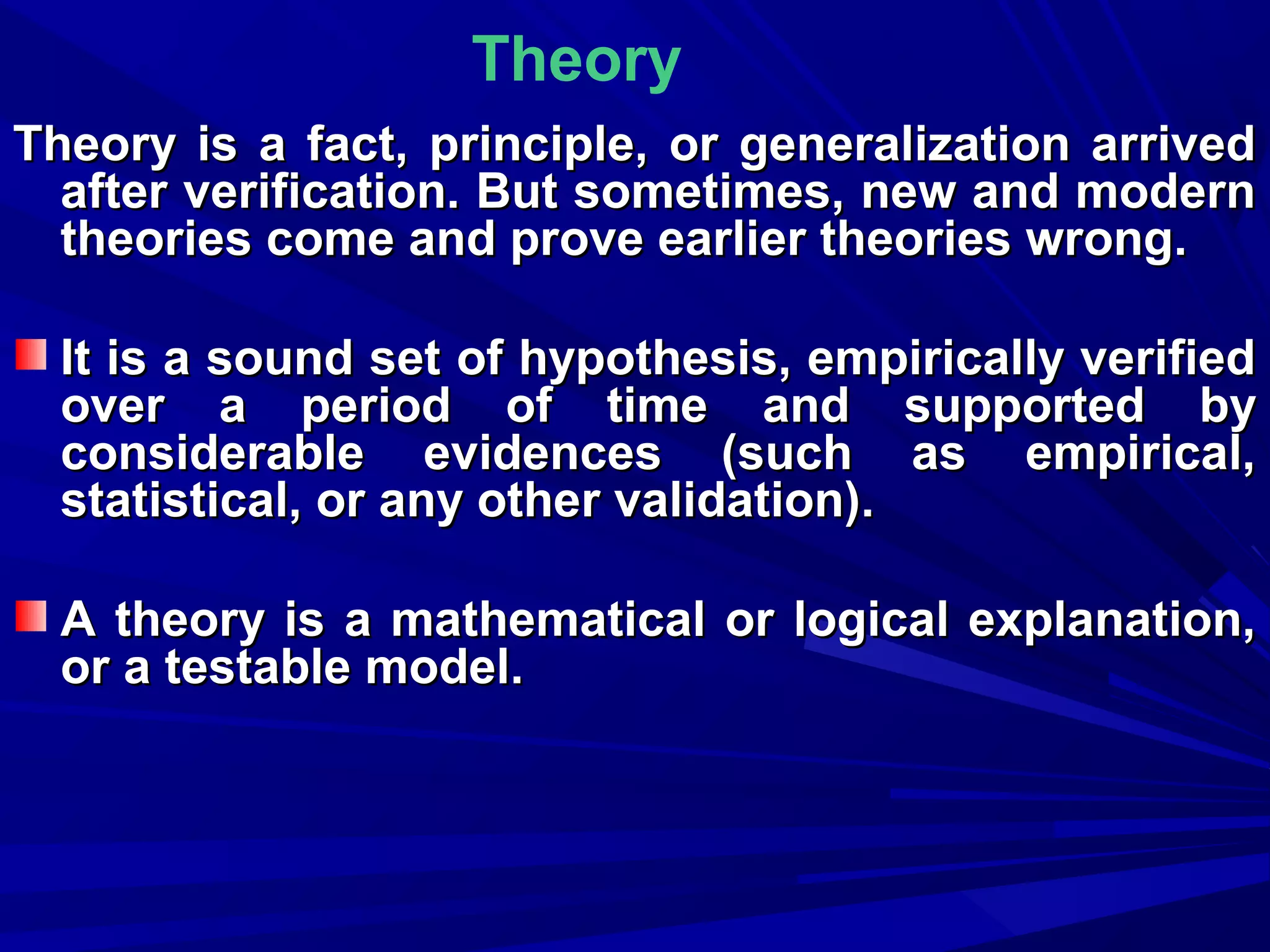 Theory

Theory is a fact, principle, or generalization arrived after verification. But sometimes, new and modern theories come and prove earlier theories wrong.

It is a sound set of hypothesis, empirically verified over a period of time and supported by considerable evidences (such as empirical, statistical, or any other validation).

A theory is a mathematical or logical explanation, or a testable model.